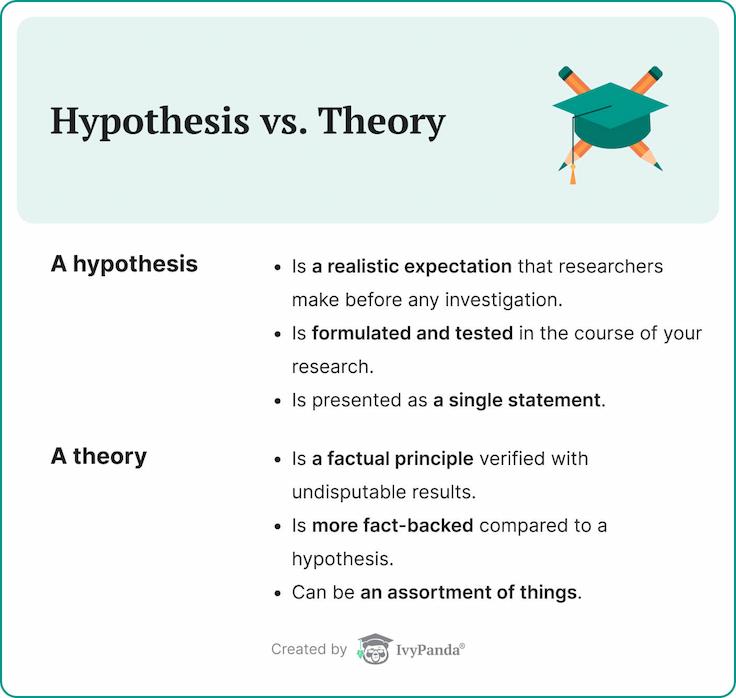 Hypothesis vs. Theory

A hypothesis

- Is a realistic expectation that researchers make before any investigation.
- Is formulated and tested in the course of your research.
- Is presented as a single statement.

A theory

- Is a factual principle verified with undisputable results.
- Is more fact-backed compared to a hypothesis.
- Can be an assortment of things.

Created by IvyPanda®